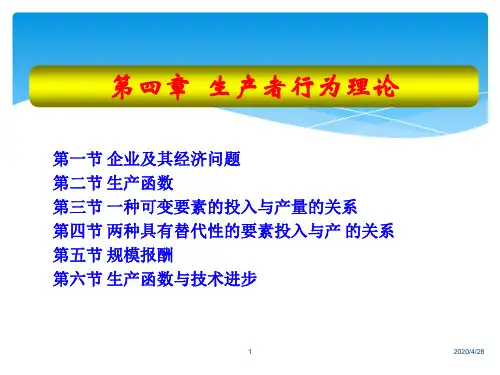 第四章 生产者行为理论

第一节 企业及其经济问题
第二节 生产函数
第三节 一种可变要素的投入与产量的关系
第四节 两种具有替代性的要素投入与产 的关系
第五节 规模报酬
第六节 生产函数与技术进步

1

2020/4/28